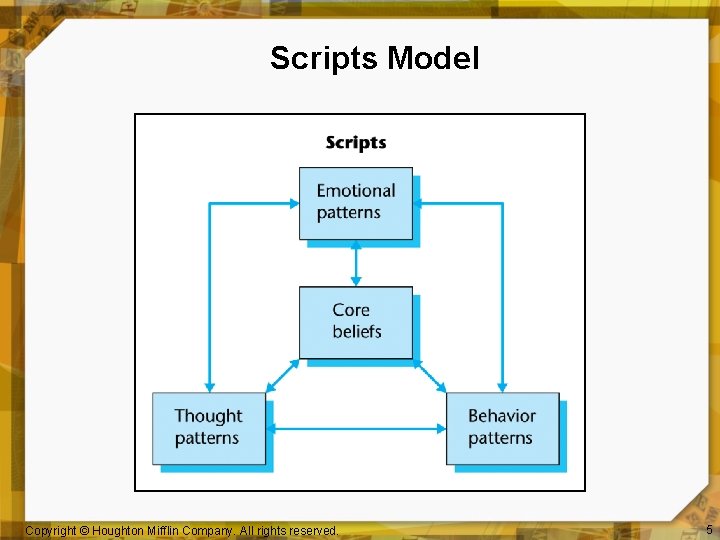 Scripts Model

Scripts

Emotional patterns

Core beliefs

Thought patterns

Behavior patterns

Copyright © Houghton Mifflin Company. All rights reserved.

5